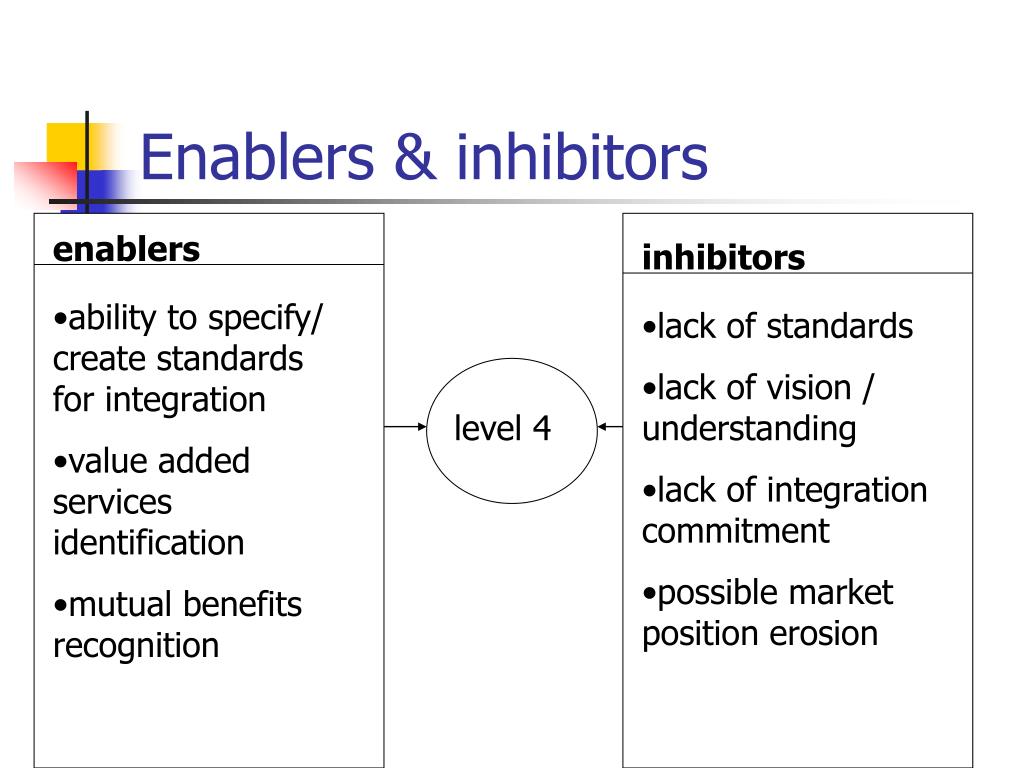 Enablers & inhibitors

enablers

•ability to specify/ create standards for integration

•value added services identification

•mutual benefits recognition

level 4

inhibitors

•lack of standards

•lack of vision / understanding

•lack of integration commitment

•possible market position erosion